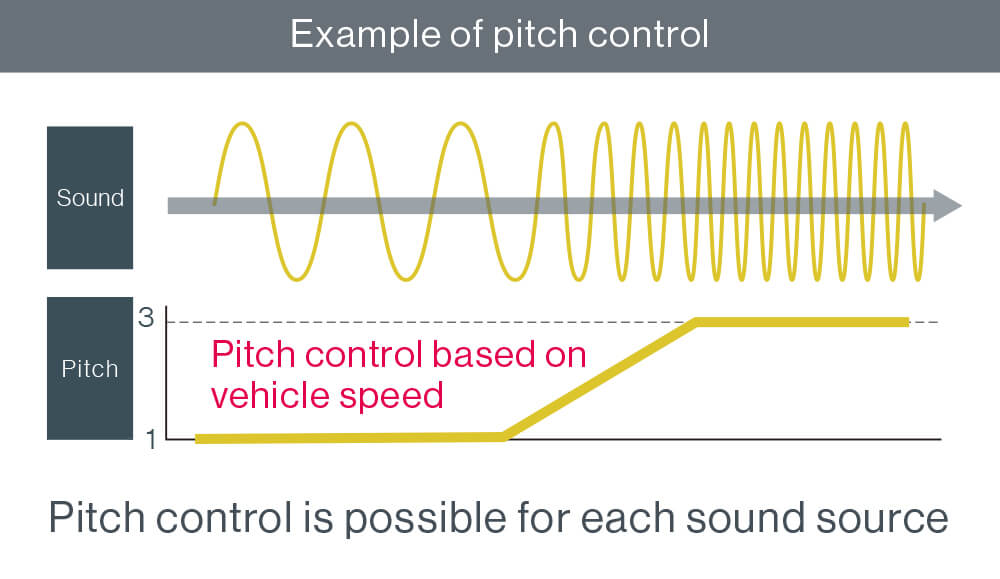 Example of pitch control

Sound

Pitch

3

1

Pitch control based on vehicle speed

Pitch control is possible for each sound source